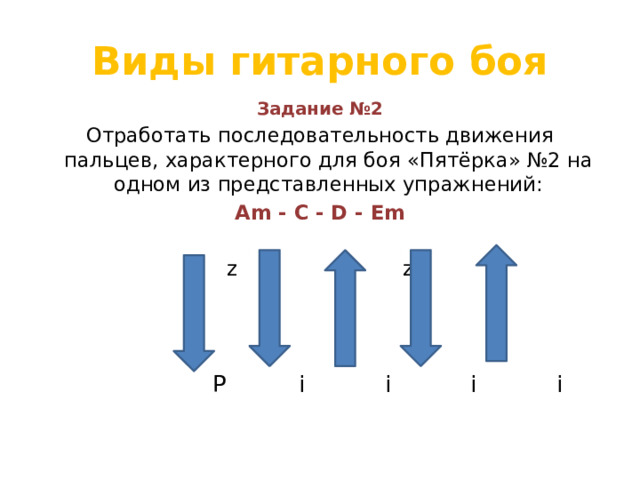 Виды гитарного боя

Задание №2

Отработать последовательность движения пальцев, характерного для боя «Пятёрка» №2 на одном из представленных упражнений:

Am - C - D - Em

z z

P i i i i